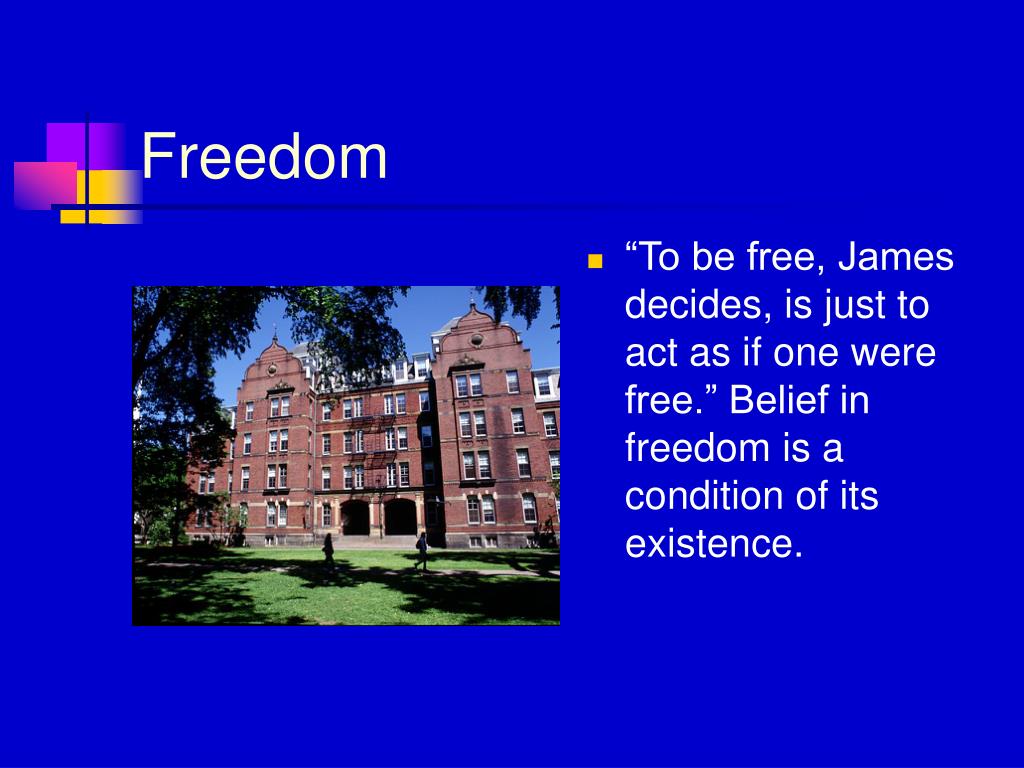 Freedom

“To be free, James decides, is just to act as if one were free.” Belief in freedom is a condition of its existence.